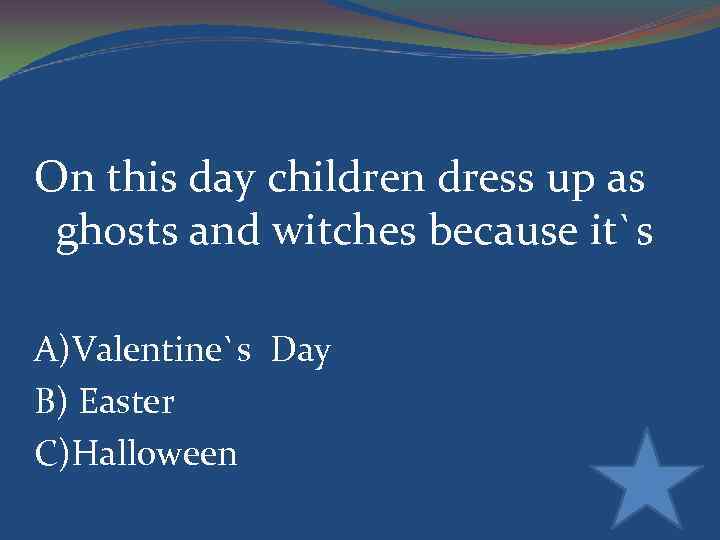 On this day children dress up as ghosts and witches because it`s

A)Valentine`s Day
B) Easter
C)Halloween